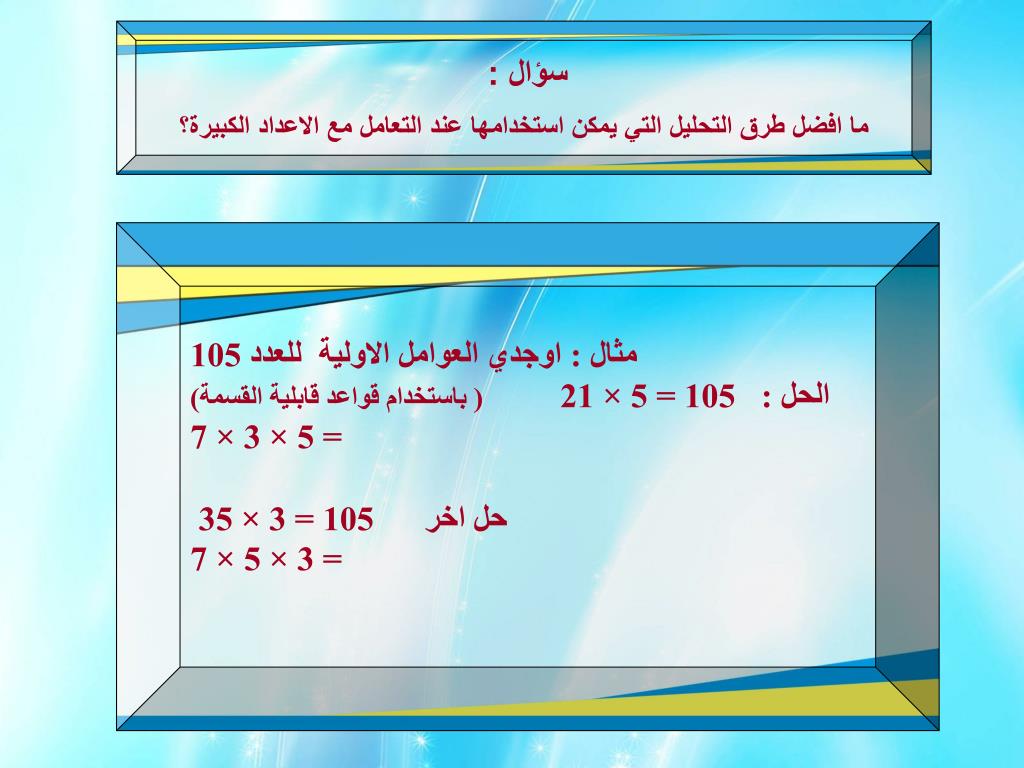 سؤال :
ما افضل طرق التحليل التي يمكن استخدامها عند التعامل مع الاعداد الكبيرة؟

مثال : اوجدي العوامل الاولية للعدد 105
الحل : $105 = 5 \times 21$ ( باستخدام قواعد قابلية القسمة)
$= 5 \times 3 \times 7$

حل اخر $105 = 3 \times 35$
$= 3 \times 5 \times 7$